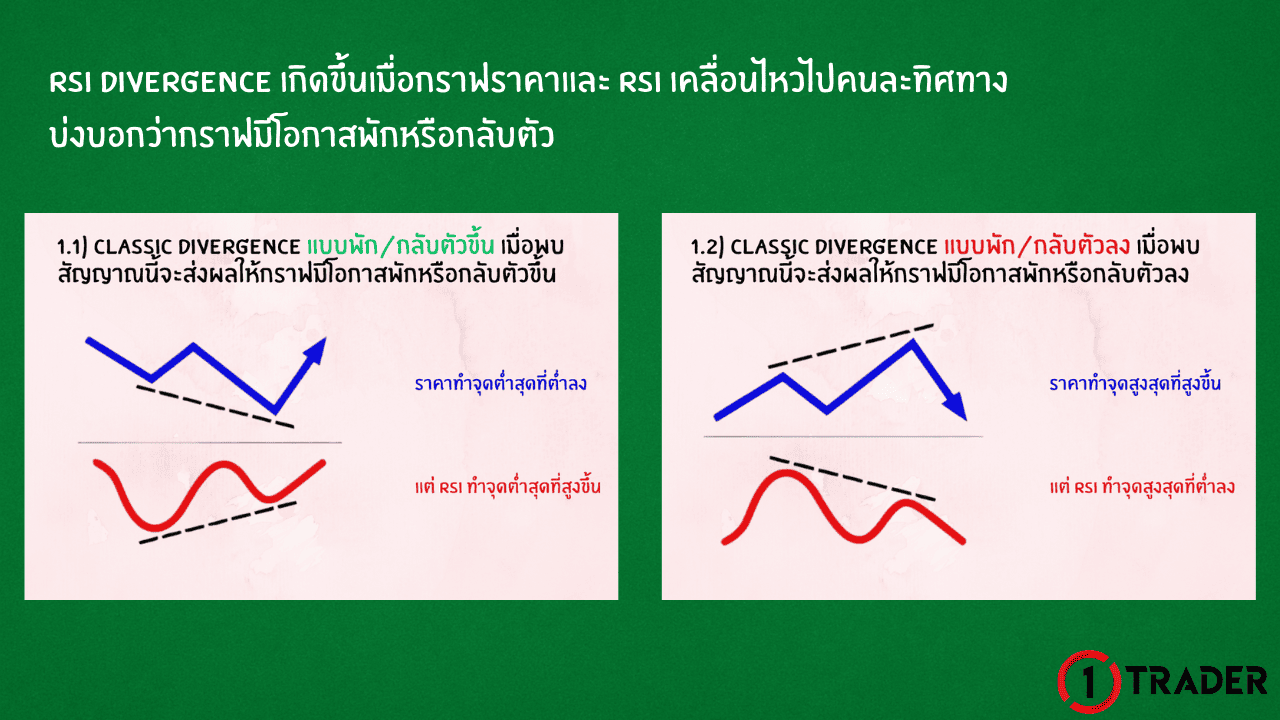 RSI DIVERGENCE เกิดขึ้นเมื่อกราฟราคาและ RSI เคลื่อนไหวไปคนละทิศทาง บ่งบอกว่ากราฟมีโอกาสพักหรือกลับตัว

1.1) CLASSIC DIVERGENCE แบบพัก/กลับตัวขึ้น เมื่อพบสัญญาณนี้จะส่งผลให้กราฟมีโอกาสพักหรือกลับตัวขึ้น

ราคาทำจุดต่ำสุดที่ต่ำลง

แต่ RSI ทำจุดต่ำสุดที่สูงขึ้น

1.2) CLASSIC DIVERGENCE แบบพัก/กลับตัวลง เมื่อพบสัญญาณนี้จะส่งผลให้กราฟมีโอกาสพักหรือกลับตัวลง

ราคาทำจุดสูงสุดที่สูงขึ้น

แต่ RSI ทำจุดสูงสุดที่ต่ำลง

1 TRADER